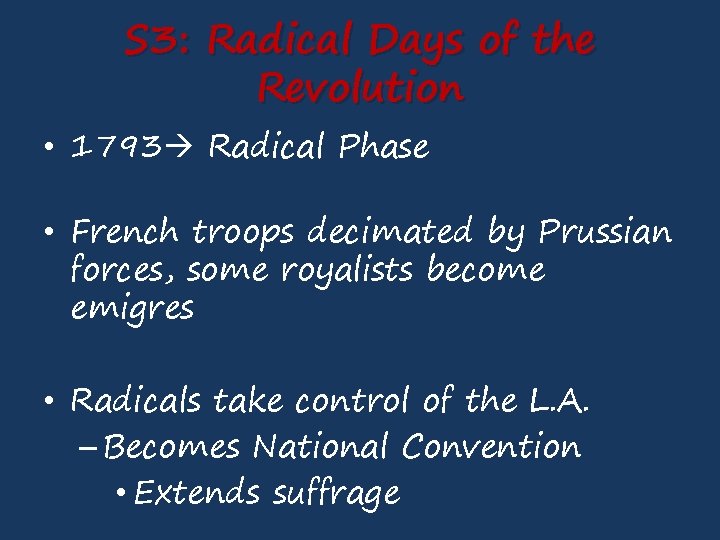 S3: Radical Days of the Revolution

• 1793→ Radical Phase

• French troops decimated by Prussian forces, some royalists become emigres

• Radicals take control of the L.A.
– Becomes National Convention
• Extends suffrage